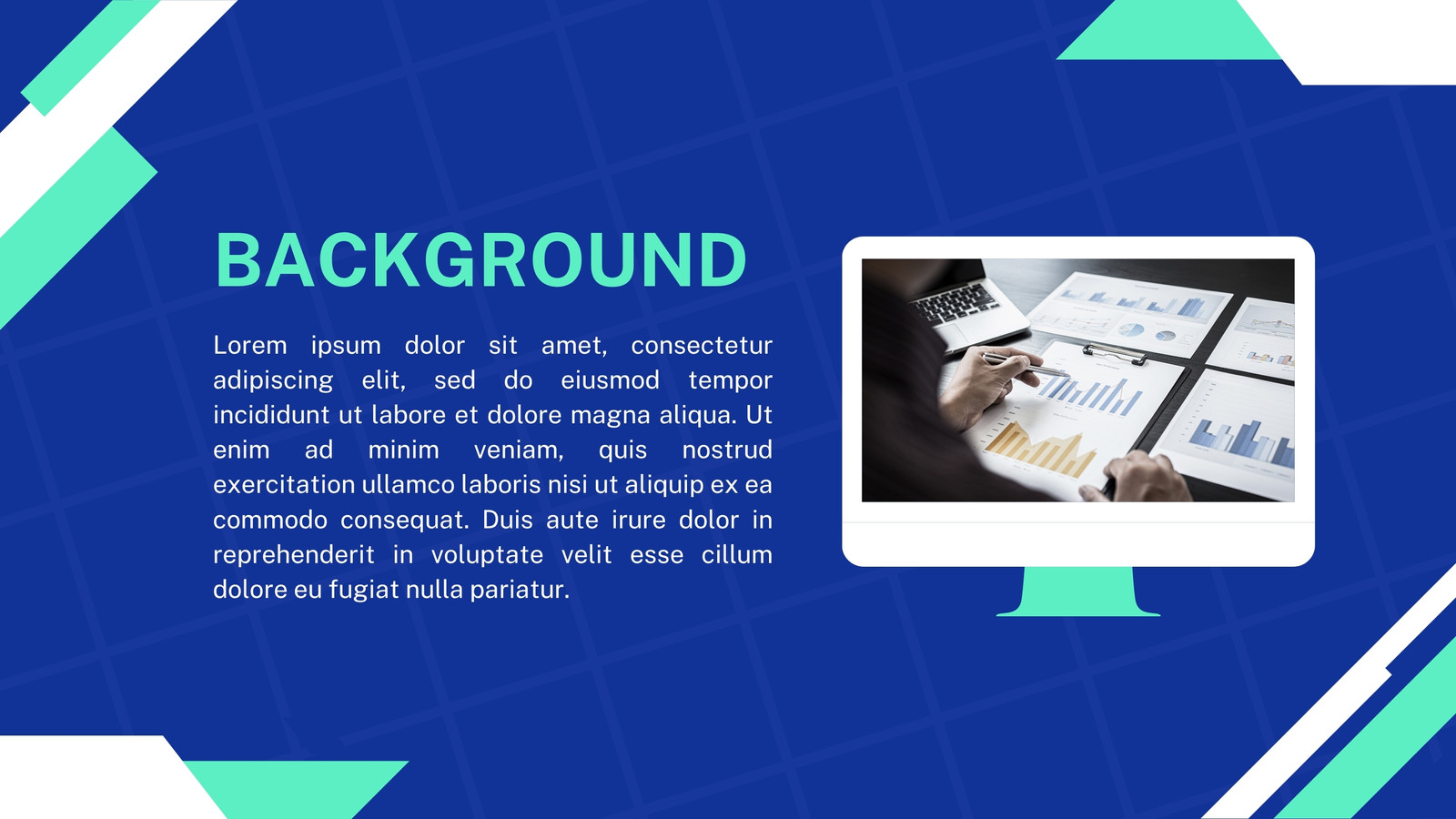 BACKGROUND

Lorem ipsum dolor sit amet, consectetur adipiscing elit, sed do eiusmod tempor incididunt ut labore et dolore magna aliqua. Ut enim ad minim veniam, quis nostrud exercitation ullamco laboris nisi ut aliquip ex ea commodo consequat. Duis aute irure dolor in reprehenderit in voluptate velit esse cillum dolore eu fugiat nulla pariatur.